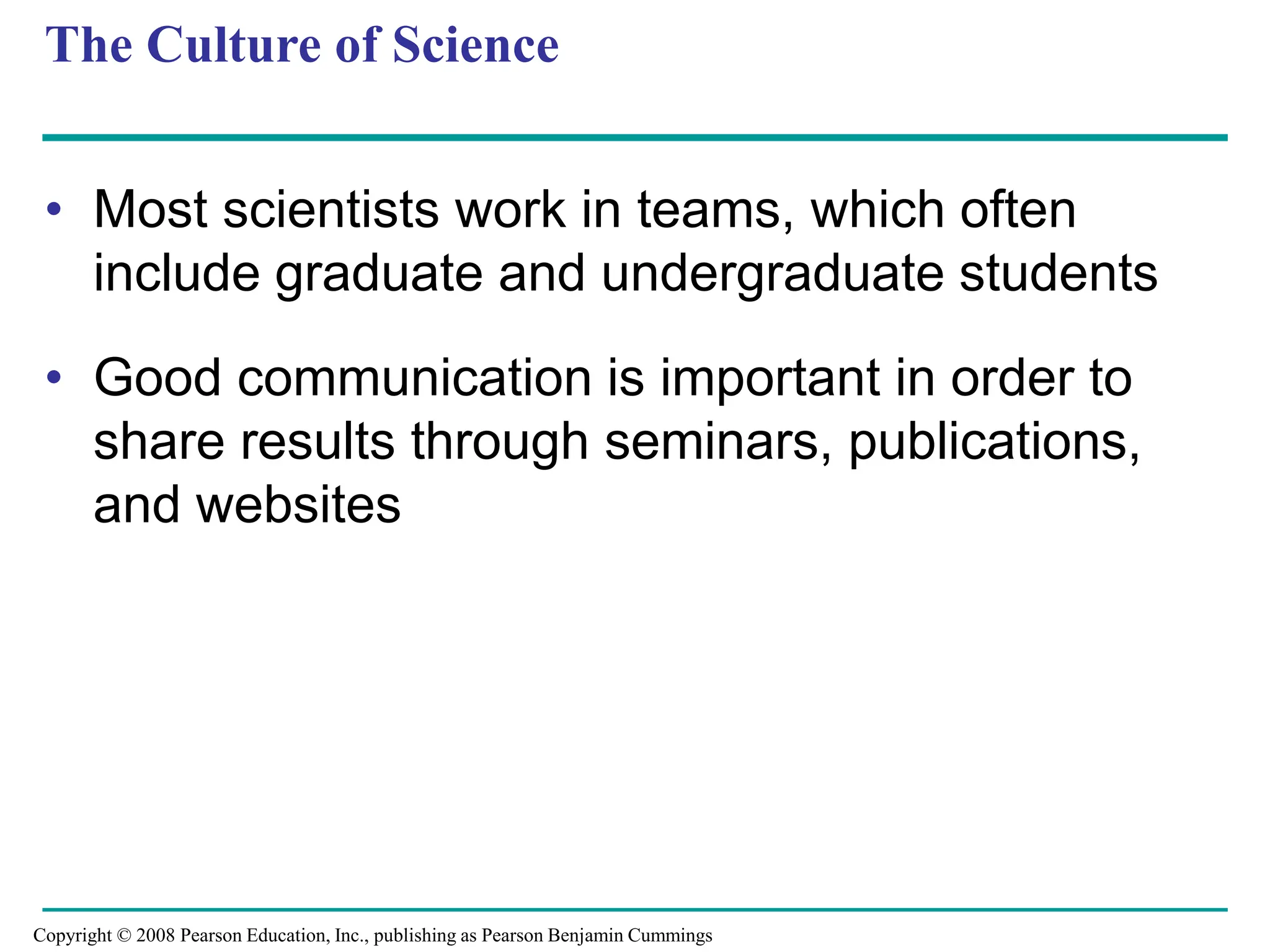 The Culture of Science

• Most scientists work in teams, which often include graduate and undergraduate students

• Good communication is important in order to share results through seminars, publications, and websites

Copyright © 2008 Pearson Education, Inc., publishing as Pearson Benjamin Cummings